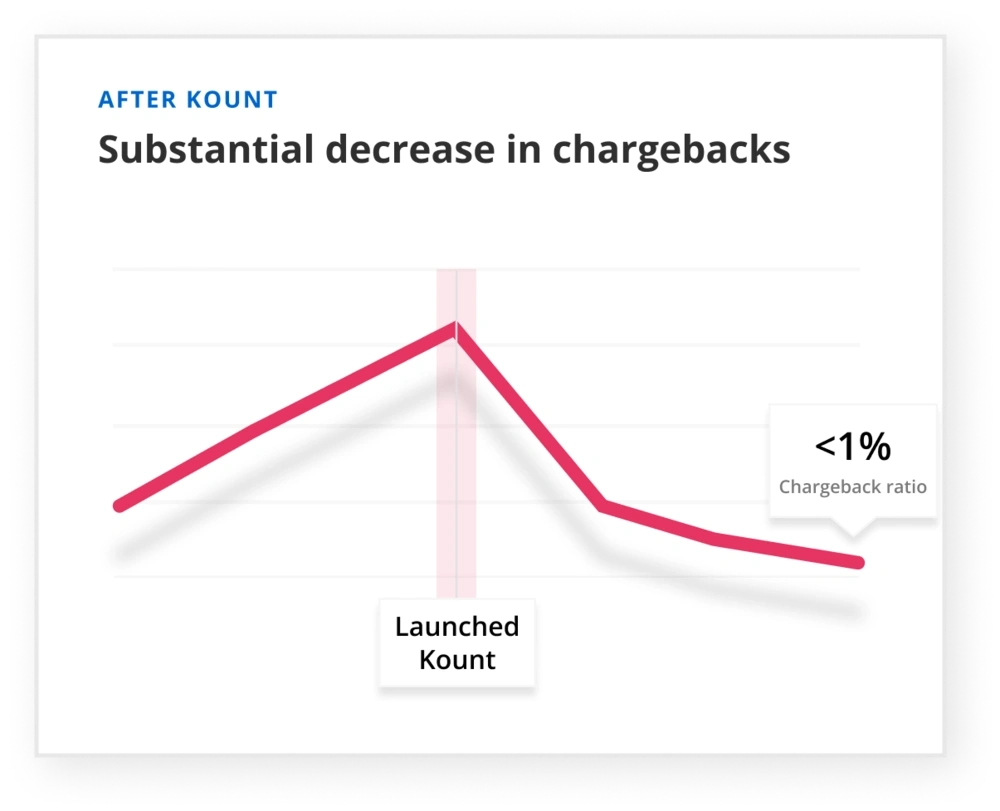 AFTER KOUNT
Substantial decrease in chargebacks

<1%
Chargeback ratio

Launched Kount